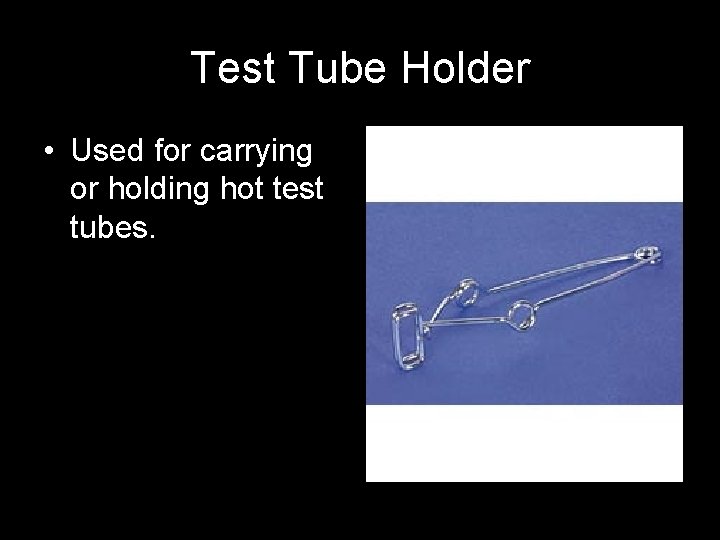 Test Tube Holder

• Used for carrying or holding hot test tubes.